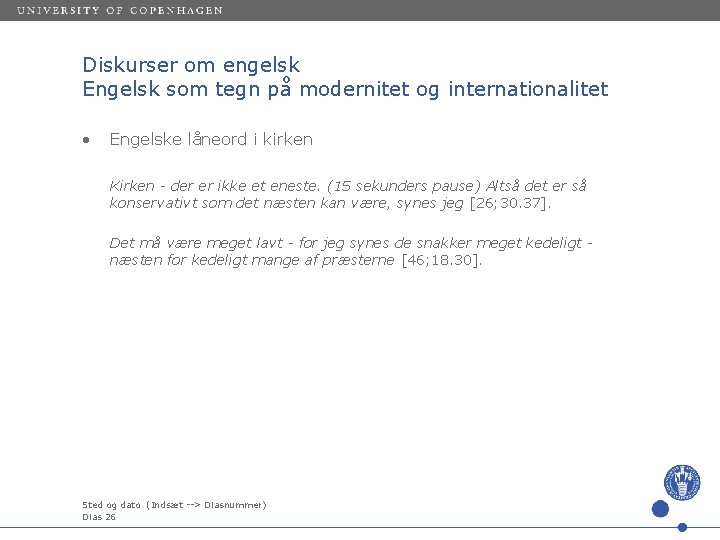 UNIVERSITY OF COPENHAGEN

Diskurser om engelsk
Engelsk som tegn på modernitet og internationalitet

• Engelske låneord i kirken

Kirken - der er ikke et eneste. (15 sekunders pause) Altså det er så konservativt som det næsten kan være, synes jeg [26;30.37].

Det må være meget lavt - for jeg synes de snakker meget kedeligt - næsten for kedeligt mange af præsterne [46;18.30].

Sted og dato (Indsæt --> Diasnummer)
Dias 26